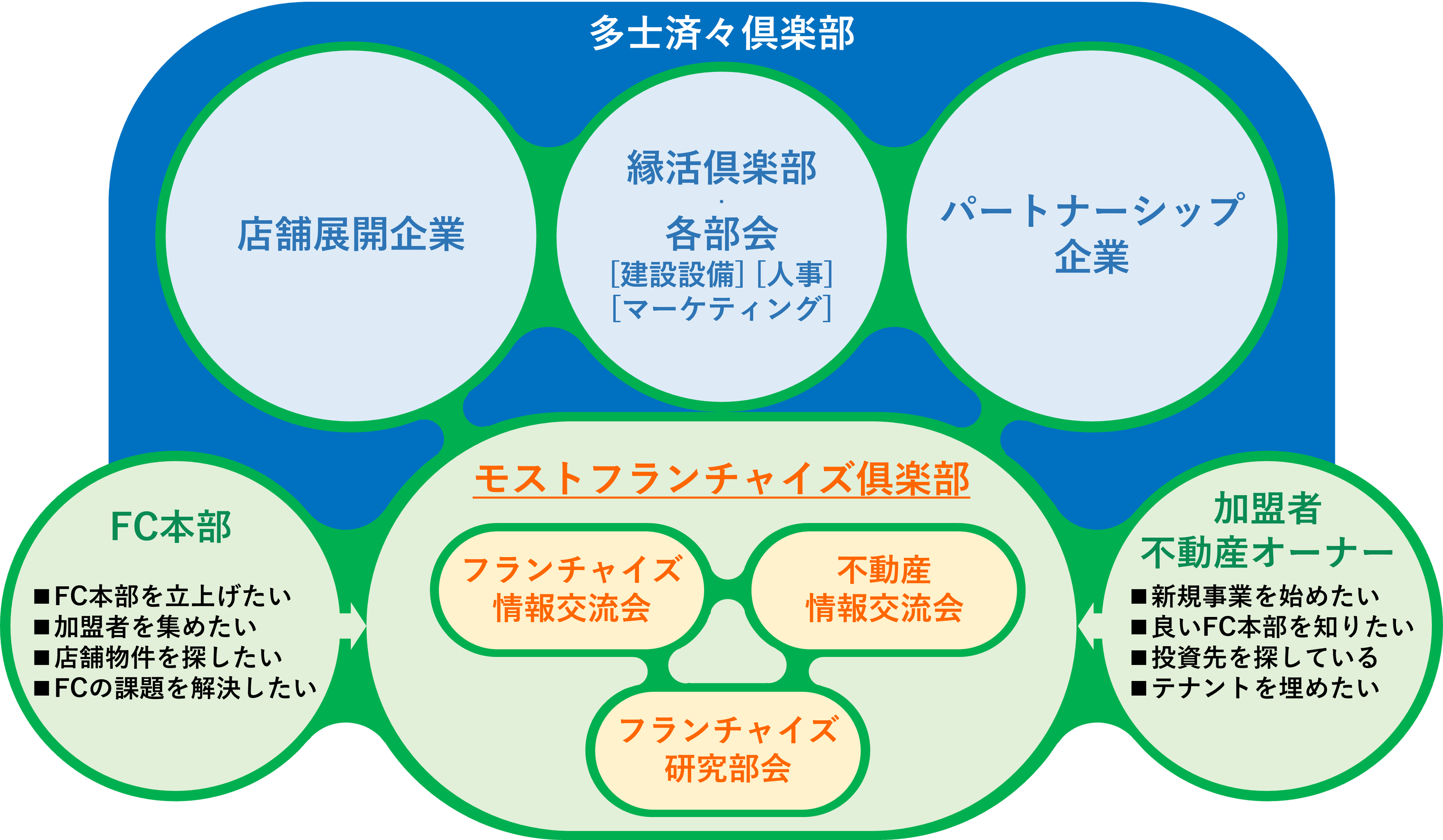 多士済々倶楽部

店舗展開企業

縁活倶楽部
・
各部会
[建設設備] [人事]
[マーケティング]

パートナーシップ
企業

FC本部

■FC本部を立上げたい
■加盟者を集めたい
■店舗物件を探したい
■FCの課題を解決したい

モストフランチャイズ倶楽部

フランチャイズ
情報交流会

不動産
情報交流会

フランチャイズ
研究部会

加盟者
不動産オーナー

■新規事業を始めたい
■良いFC本部を知りたい
■投資先を探している
■テナントを埋めたい